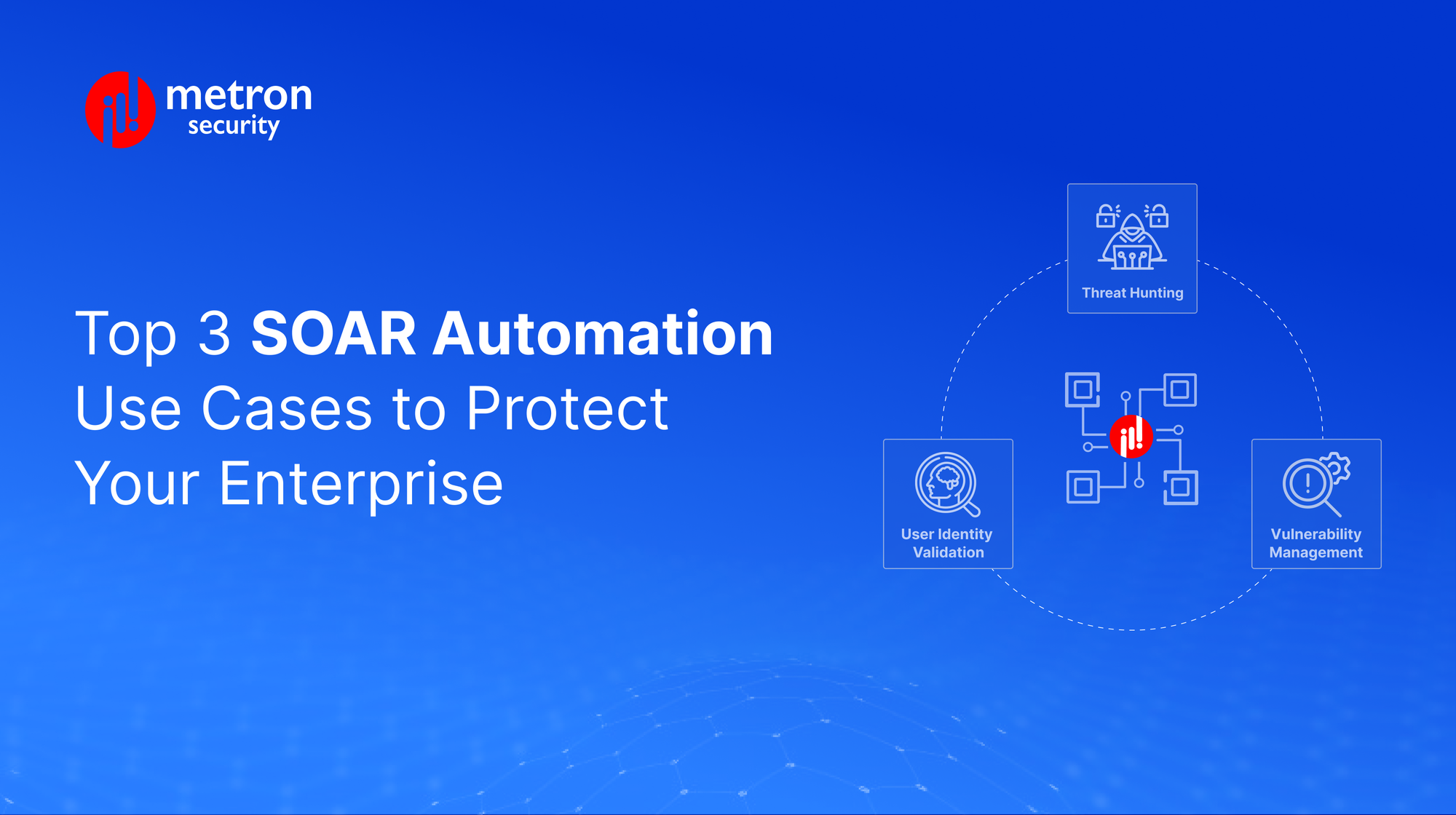 metron
security

Top 3 SOAR Automation Use Cases to Protect Your Enterprise

Threat Hunting

User Identity Validation

Vulnerability Management